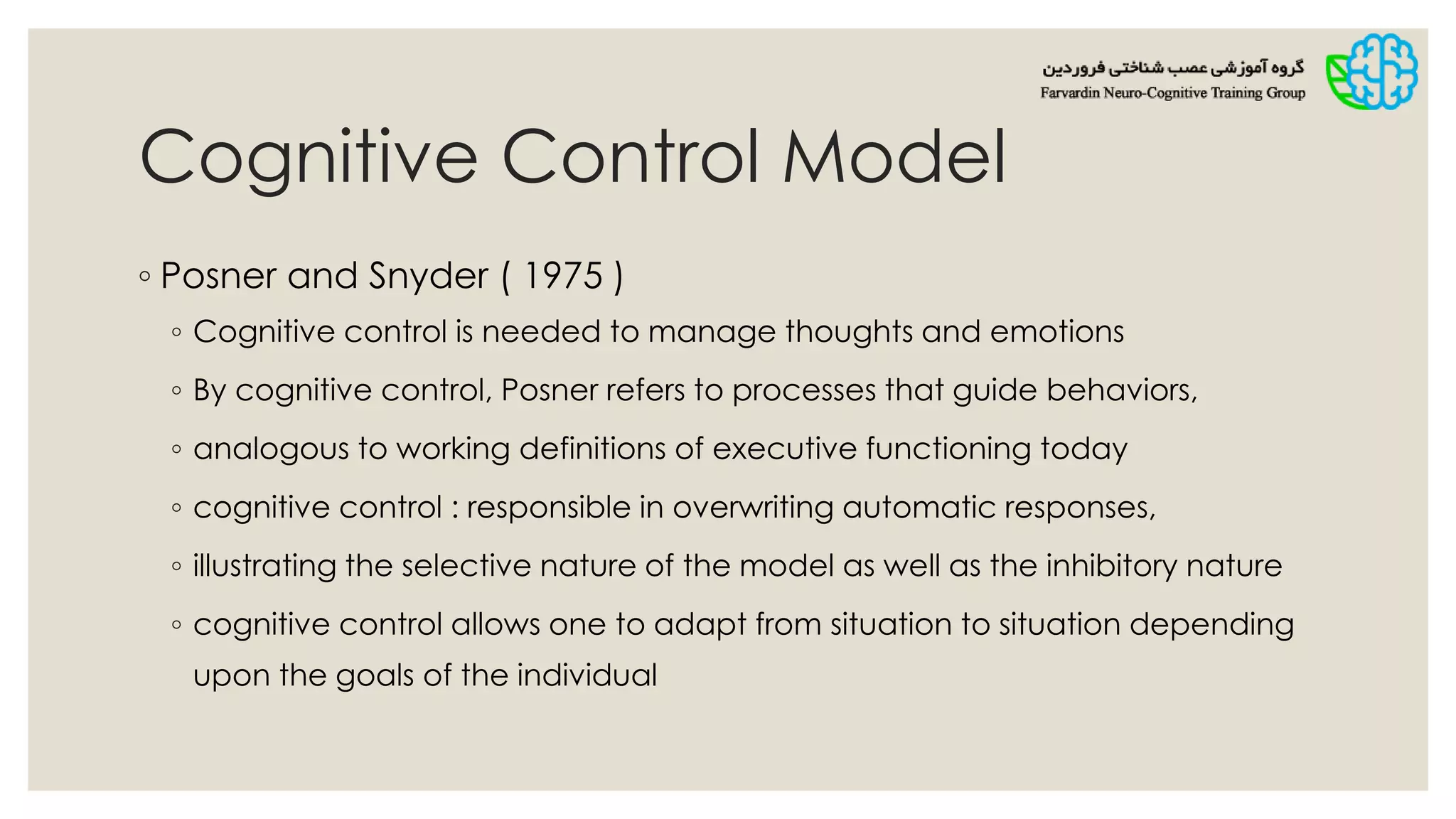 گروه آموزشی عصب شناختی فروردین
Farvardin Neuro-Cognitive Training Group

Cognitive Control Model

◦ Posner and Snyder ( 1975 )
◦ Cognitive control is needed to manage thoughts and emotions
◦ By cognitive control, Posner refers to processes that guide behaviors,
◦ analogous to working definitions of executive functioning today
◦ cognitive control : responsible in overwriting automatic responses,
◦ illustrating the selective nature of the model as well as the inhibitory nature
◦ cognitive control allows one to adapt from situation to situation depending upon the goals of the individual